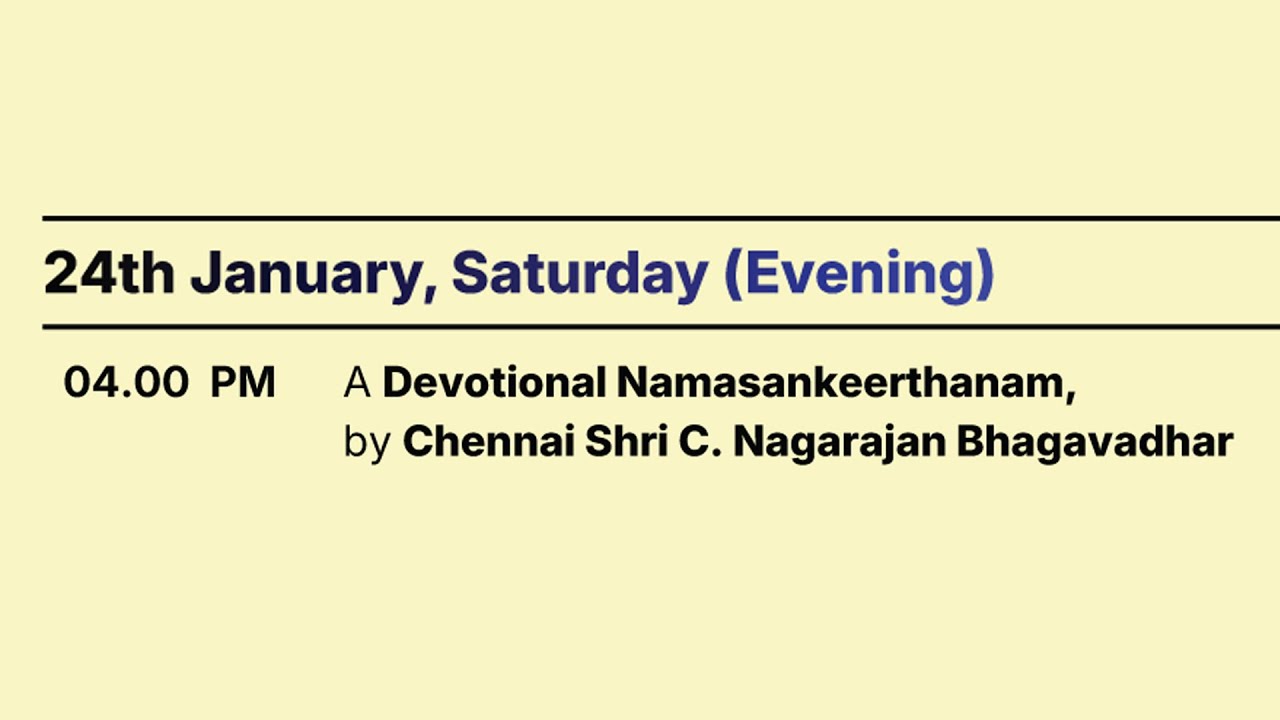 24th January, Saturday (Evening)

04.00 PM

A Devotional Namasankeerthanam, by Chennai Shri C. Nagarajan Bhagavadhar